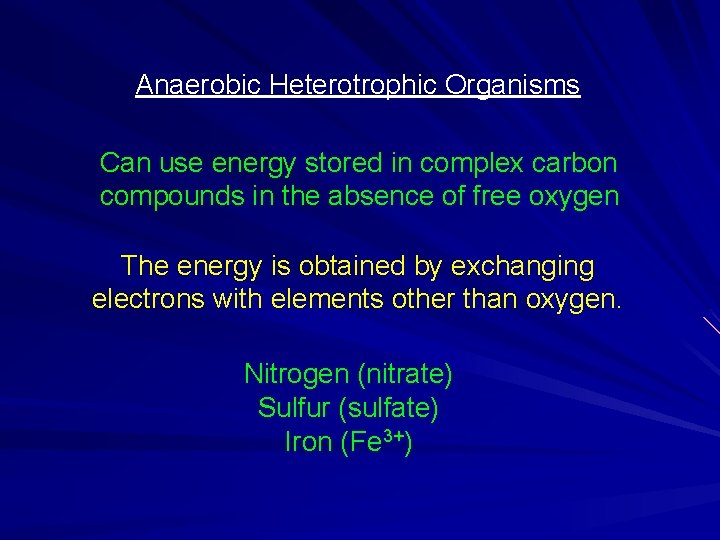 Anaerobic Heterotrophic Organisms

Can use energy stored in complex carbon compounds in the absence of free oxygen

The energy is obtained by exchanging electrons with elements other than oxygen.

Nitrogen (nitrate)
Sulfur (sulfate)
Iron ($Fe^{3+}$)